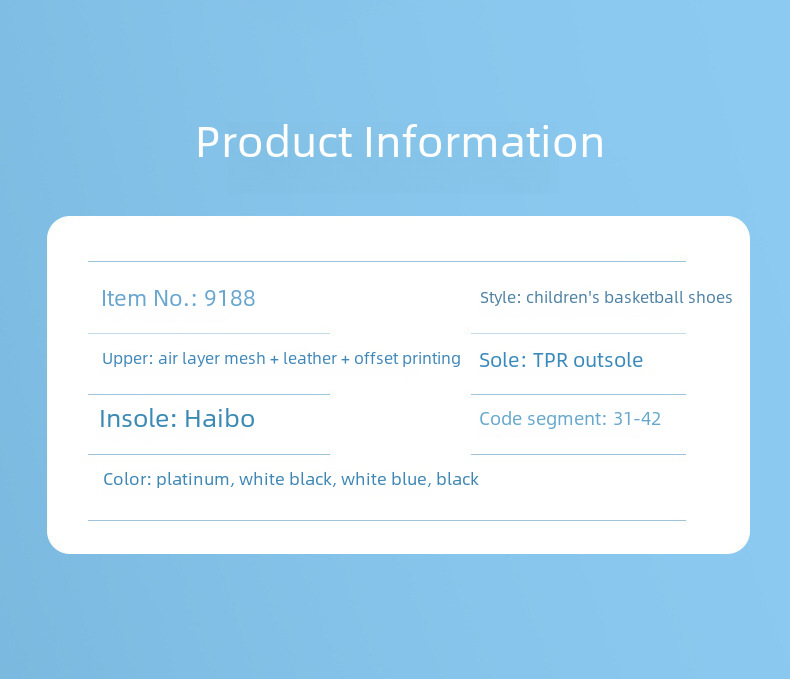 Product Information

Item No.: 9188

Style: children's basketball shoes

Upper: air layer mesh + leather + offset printing

Sole: TPR outsole

Insole: Haibo

Code segment: 31-42

Color: platinum, white black, white blue, black